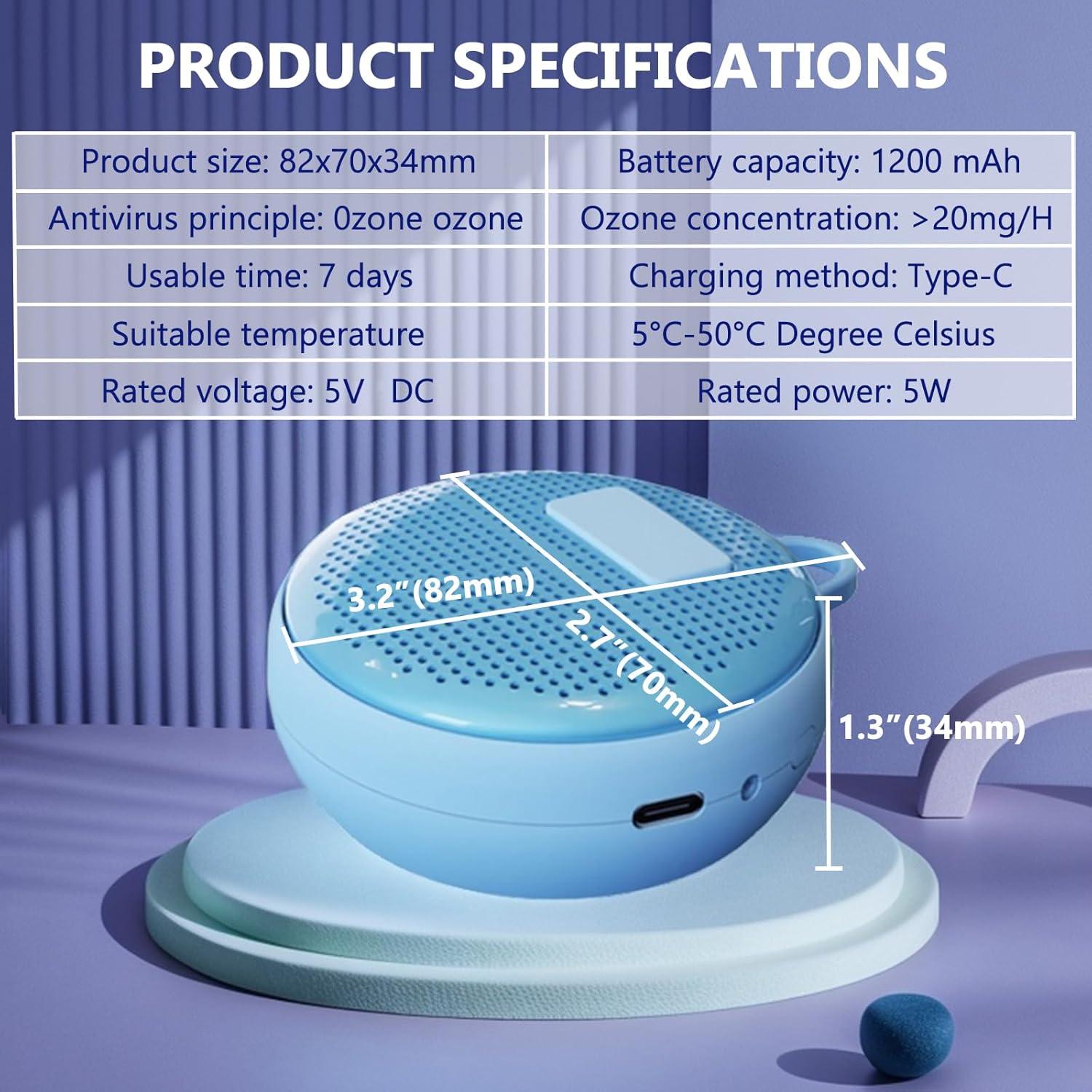 PRODUCT SPECIFICATIONS

| Product size: 82x70x34mm | Battery capacity: 1200 mAh |
|---|---|
| Antivirus principle: 0zone ozone | Ozone concentration: >20mg/H |
| Usable time: 7 days | Charging method: Type-C |
| Suitable temperature | 5°C-50°C Degree Celsius |
| Rated voltage: 5V DC | Rated power: 5W |

3.2"(82mm)

2.7"(70mm)

1.3"(34mm)